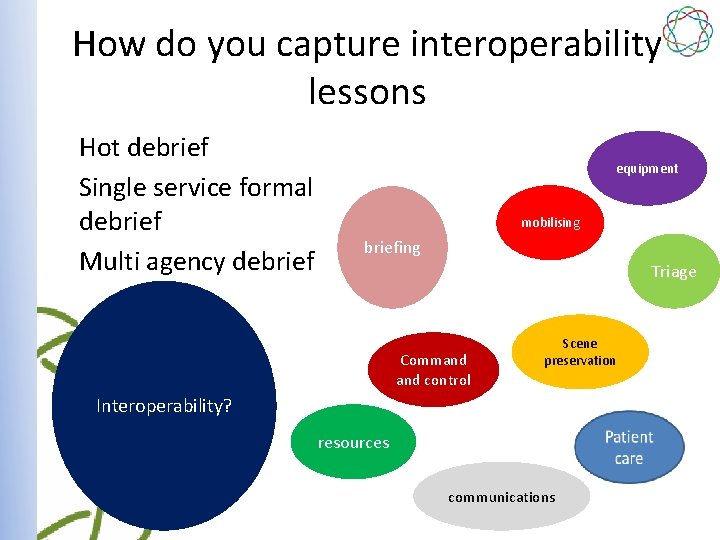 How do you capture interoperability lessons

Hot debrief

Single service formal debrief

Multi agency debrief

equipment

mobilising

briefing

Triage

Scene preservation

Command and control

Interoperability?

resources

Patient care

communications